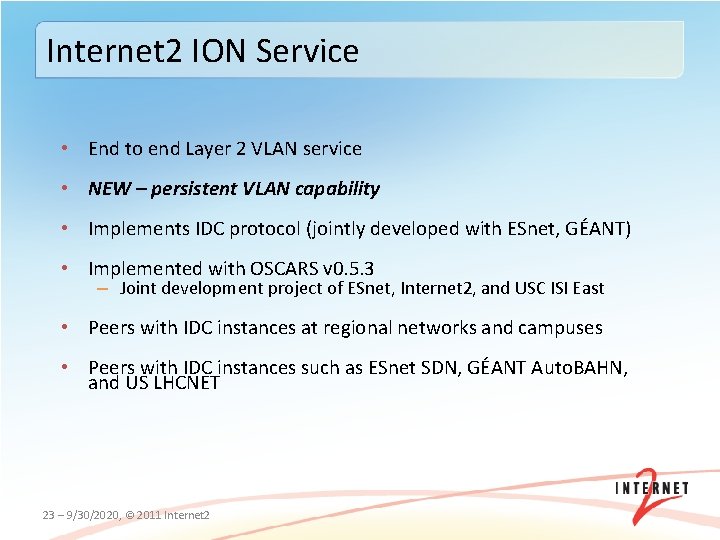 Internet2 ION Service

• End to end Layer 2 VLAN service

• NEW – persistent VLAN capability

• Implements IDC protocol (jointly developed with ESnet, GÉANT)

• Implemented with OSCARS v0.5.3
– Joint development project of ESnet, Internet2, and USC ISI East

• Peers with IDC instances at regional networks and campuses

• Peers with IDC instances such as ESnet SDN, GÉANT AutoBAHN, and US LHCNET

23 – 9/30/2020, © 2011 Internet2

INTERNET 2